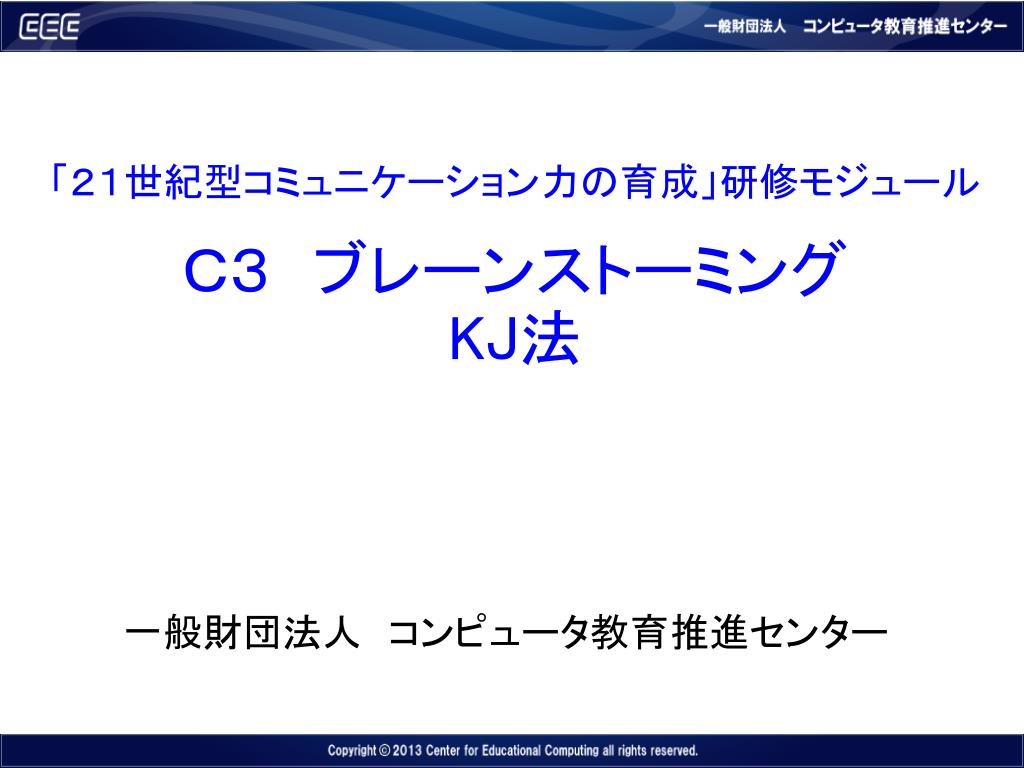 CEC

一般財団法人　コンピュータ教育推進センター

「21世紀型コミュニケーション力の育成」研修モジュール

C3　ブレーンストーミング
KJ法

一般財団法人　コンピュータ教育推進センター

Copyright © 2013 Center for Educational Computing all rights reserved.